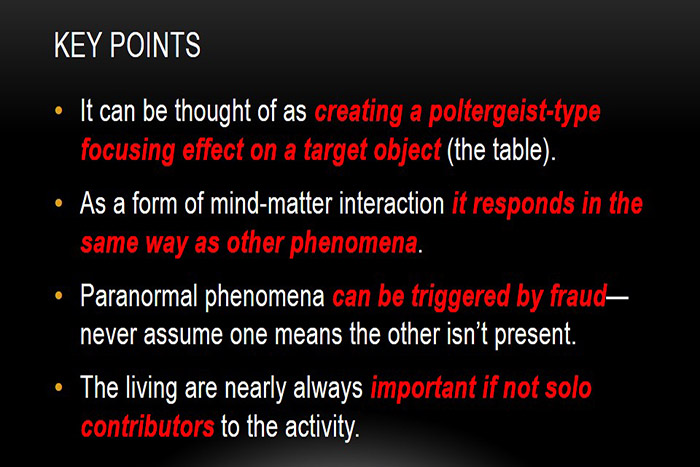 KEY POINTS

• It can be thought of as creating a poltergeist-type focusing effect on a target object (the table).

• As a form of mind-matter interaction it responds in the same way as other phenomena.

• Paranormal phenomena can be triggered by fraud—never assume one means the other isn't present.

• The living are nearly always important if not solo contributors to the activity.